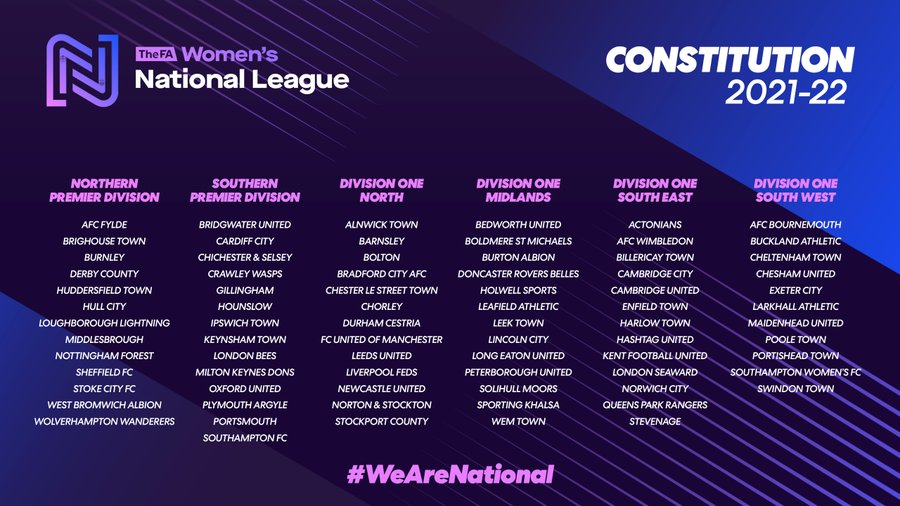 TheFA Women's National League

CONSTITUTION 2021-22

NORTHERN PREMIER DIVISION
AFC FYLDE
BRIGHOUSE TOWN
BURNLEY
DERBY COUNTY
HUDDERSFIELD TOWN
HULL CITY
LOUGHBOROUGH LIGHTNING
MIDDLESBROUGH
NOTTINGHAM FOREST
SHEFFIELD FC
STOKE CITY FC
WEST BROMWICH ALBION
WOLVERHAMPTON WANDERERS

SOUTHERN PREMIER DIVISION
BRIDGWATER UNITED
CARDIFF CITY
CHICHESTER & SELSEY
CRAWLEY WASPS
GILLINGHAM
HOUNSLOW
IPSWICH TOWN
KEYNSHAM TOWN
LONDON BEES
MILTON KEYNES DONS
OXFORD UNITED
PLYMOUTH ARGYLE
PORTSMOUTH
SOUTHAMPTON FC

DIVISION ONE NORTH
ALNWICK TOWN
BARNSLEY
BOLTON
BRADFORD CITY AFC
CHESTER LE STREET TOWN
CHORLEY
DURHAM CESTRIA
FC UNITED OF MANCHESTER
LEEDS UNITED
LIVERPOOL FEDS
NEWCASTLE UNITED
NORTON & STOCKTON
STOCKPORT COUNTY

DIVISION ONE MIDLANDS
BEDWORTH UNITED
BOLDMERE ST MICHAELS
BURTON ALBION
DONCASTER ROVERS BELLES
HOLWELL SPORTS
LEAFIELD ATHLETIC
LEEK TOWN
LINCOLN CITY
LONG EATON UNITED
PETERBOROUGH UNITED
SOLIHULL MOORS
SPORTING KHALSA
WEM TOWN

DIVISION ONE SOUTH EAST
ACTONIANS
AFC WIMBLEDON
BILLERICAY TOWN
CAMBRIDGE CITY
CAMBRIDGE UNITED
ENFIELD TOWN
HARLOW TOWN
HASHTAG UNITED
KENT FOOTBALL UNITED
LONDON SEAWARD
NORWICH CITY
QUEENS PARK RANGERS
STEVENAGE

DIVISION ONE SOUTH WEST
AFC BOURNEMOUTH
BUCKLAND ATHLETIC
CHELTENHAM TOWN
CHESHAM UNITED
EXETER CITY
LARKHALL ATHLETIC
MAIDENHEAD UNITED
POOLE TOWN
PORTISHEAD TOWN
SOUTHAMPTON WOMEN'S FC
SWINDON TOWN

#WeAreNational